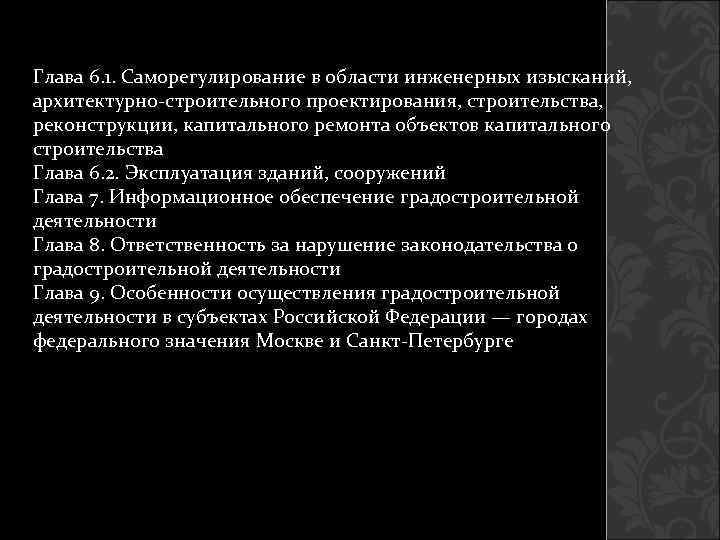 Глава 6.1. Саморегулирование в области инженерных изысканий, архитектурно-строительного проектирования, строительства, реконструкции, капитального ремонта объектов капитального строительства
Глава 6.2. Эксплуатация зданий, сооружений
Глава 7. Информационное обеспечение градостроительной деятельности
Глава 8. Ответственность за нарушение законодательства о градостроительной деятельности
Глава 9. Особенности осуществления градостроительной деятельности в субъектах Российской Федерации — городах федерального значения Москве и Санкт-Петербурге